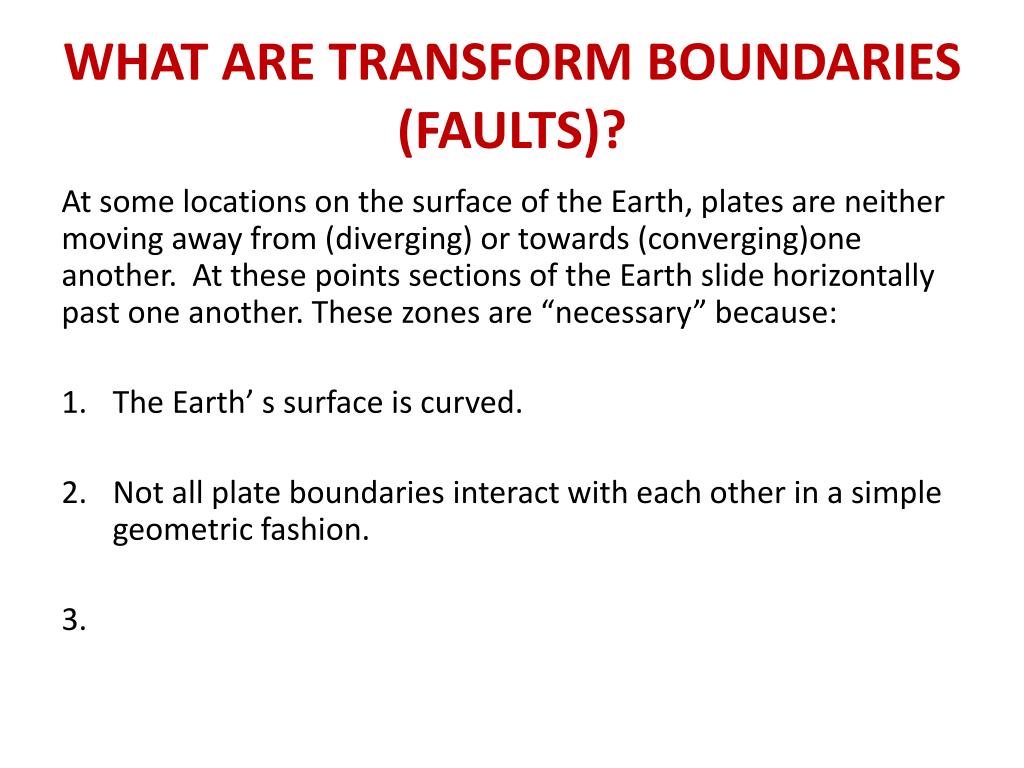 WHAT ARE TRANSFORM BOUNDARIES (FAULTS)?

At some locations on the surface of the Earth, plates are neither moving away from (diverging) or towards (converging)one another. At these points sections of the Earth slide horizontally past one another. These zones are “necessary” because:

1. The Earth’ s surface is curved.

2. Not all plate boundaries interact with each other in a simple geometric fashion.

3.